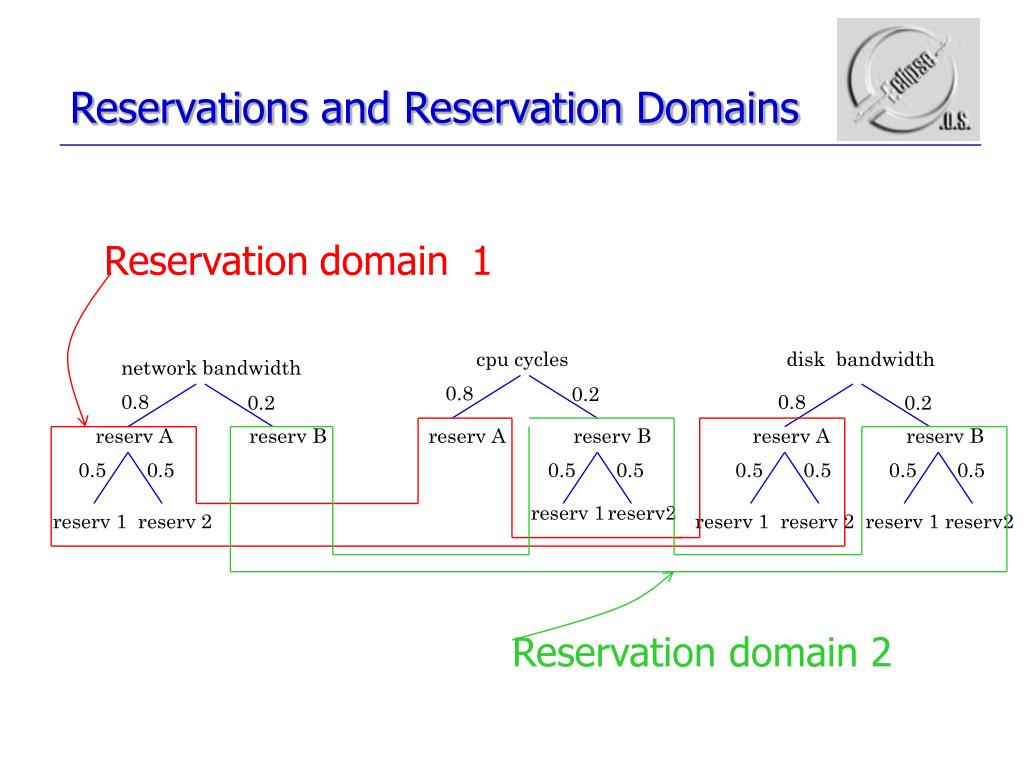 Reservations and Reservation Domains

Eclipse .O.S.

Reservation domain 1

network bandwidth

0.8 0.2

reserv A reserv B

0.5 0.5

reserv 1 reserv 2

cpu cycles

0.8 0.2

reserv A reserv B

0.5 0.5

reserv 1 reserv2

disk bandwidth

0.8 0.2

reserv A reserv B

0.5 0.5 0.5 0.5

reserv 1 reserv 2 reserv 1 reserv2

Reservation domain 2